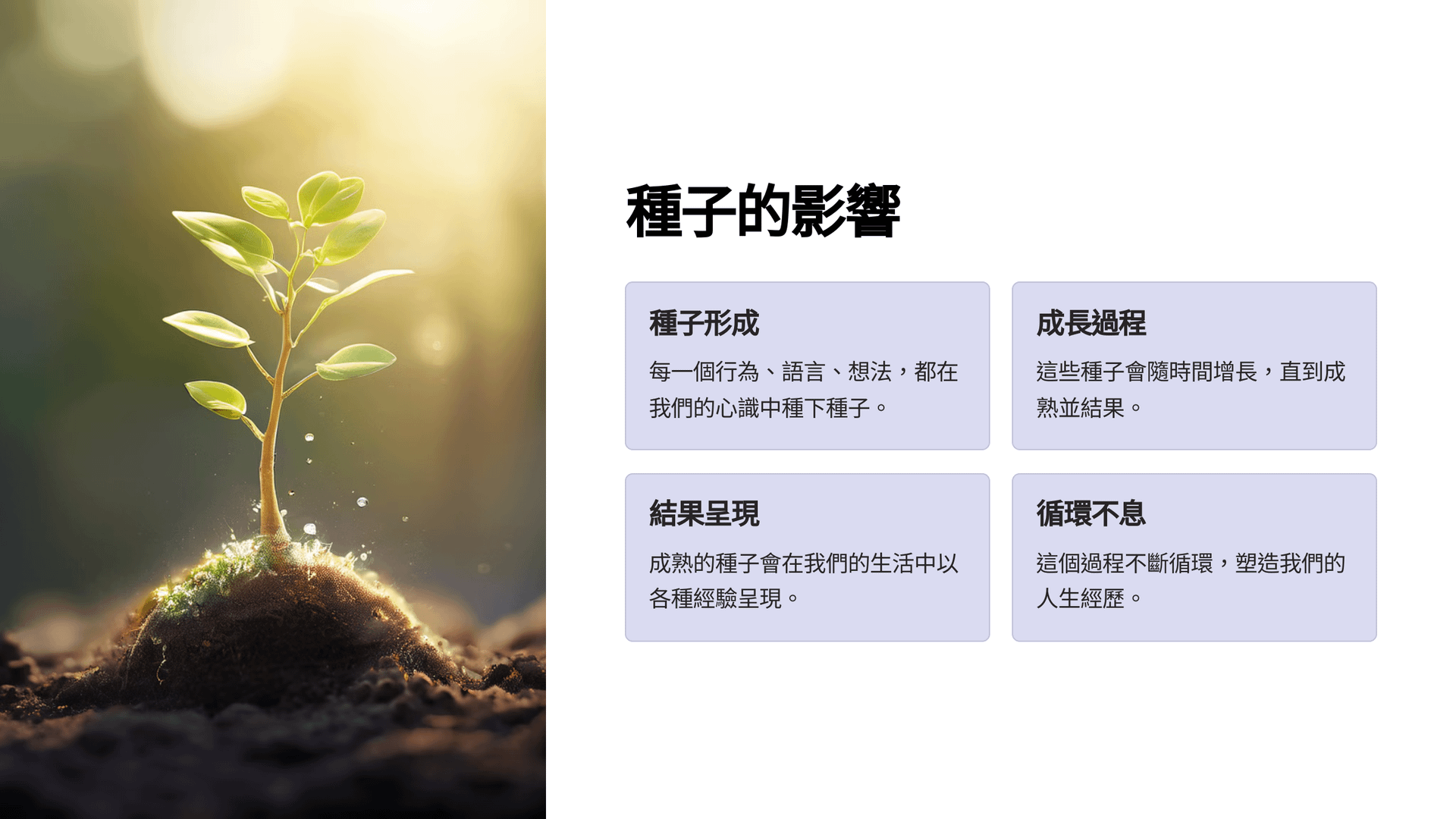 種子的影響

種子形成

每一個行為、語言、想法，都在我們的心識中種下種子。

成長過程

這些種子會隨時間增長，直到成熟並結果。

結果呈現

成熟的種子會在我們的生活中以各種經驗呈現。

循環不息

這個過程不斷循環，塑造我們的人生經歷。